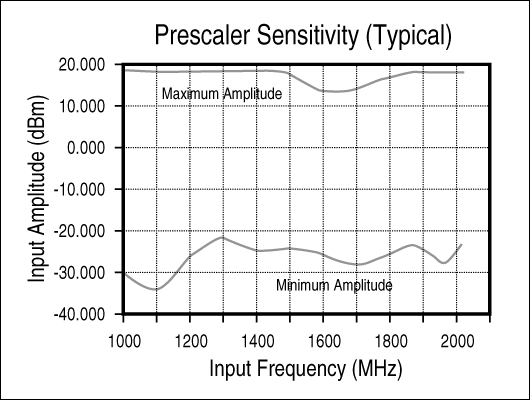 Prescaler Sensitivity (Typical)

Input Amplitude (dBm)

20.000
10.000
0.000
-10.000
-20.000
-30.000
-40.000

Maximum Amplitude

Minimum Amplitude

1000 1200 1400 1600 1800 2000

Input Frequency (MHz)